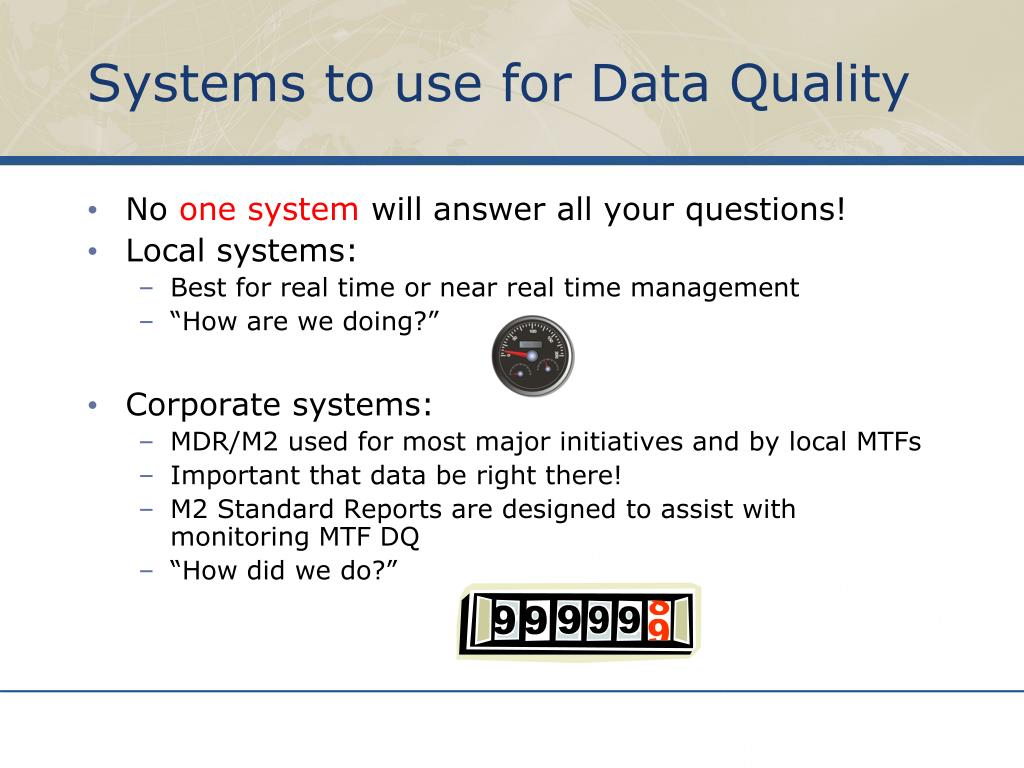 Systems to use for Data Quality

• No one system will answer all your questions!
• Local systems:
– Best for real time or near real time management
– “How are we doing?”

• Corporate systems:
– MDR/M2 used for most major initiatives and by local MTFs
– Important that data be right there!
– M2 Standard Reports are designed to assist with monitoring MTF DQ
– “How did we do?”

99999